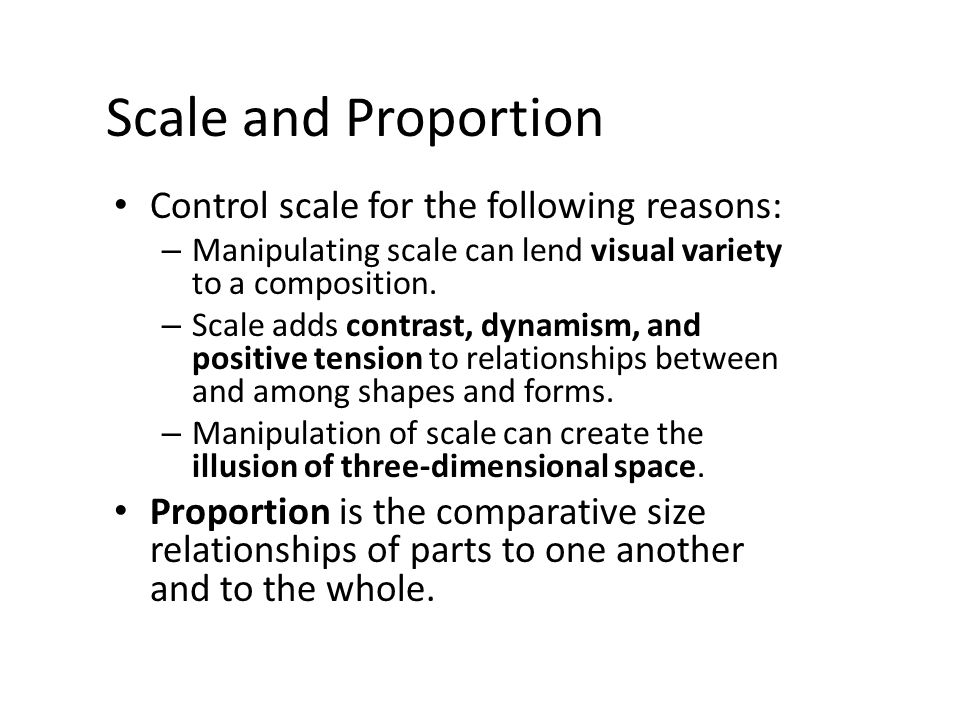 Scale and Proportion

• Control scale for the following reasons:
  – Manipulating scale can lend visual variety to a composition.
  – Scale adds contrast, dynamism, and positive tension to relationships between and among shapes and forms.
  – Manipulation of scale can create the illusion of three-dimensional space.
• Proportion is the comparative size relationships of parts to one another and to the whole.